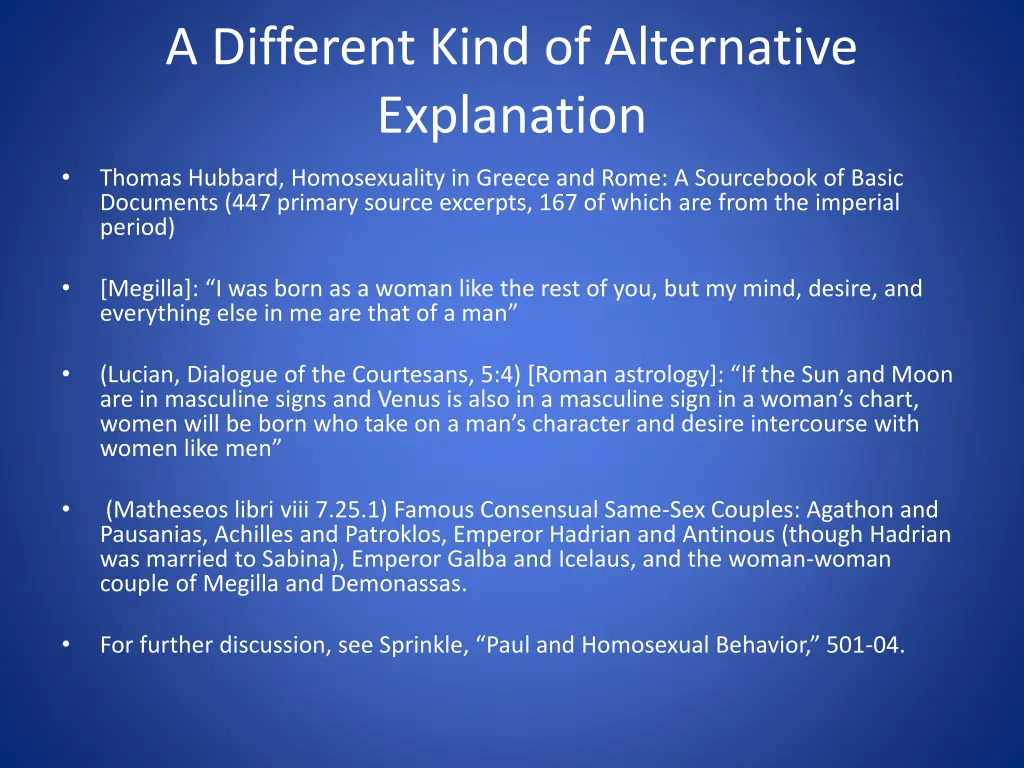 A Different Kind of Alternative Explanation

• Thomas Hubbard, Homosexuality in Greece and Rome: A Sourcebook of Basic Documents (447 primary source excerpts, 167 of which are from the imperial period)

• [Megilla]: “I was born as a woman like the rest of you, but my mind, desire, and everything else in me are that of a man”

• (Lucian, Dialogue of the Courtesans, 5:4) [Roman astrology]: “If the Sun and Moon are in masculine signs and Venus is also in a masculine sign in a woman’s chart, women will be born who take on a man’s character and desire intercourse with women like men”

• (Matheseos libri viii 7.25.1) Famous Consensual Same-Sex Couples: Agathon and Pausanias, Achilles and Patroklos, Emperor Hadrian and Antinous (though Hadrian was married to Sabina), Emperor Galba and Icelaus, and the woman-woman couple of Megilla and Demonassas.

• For further discussion, see Sprinkle, “Paul and Homosexual Behavior,” 501-04.